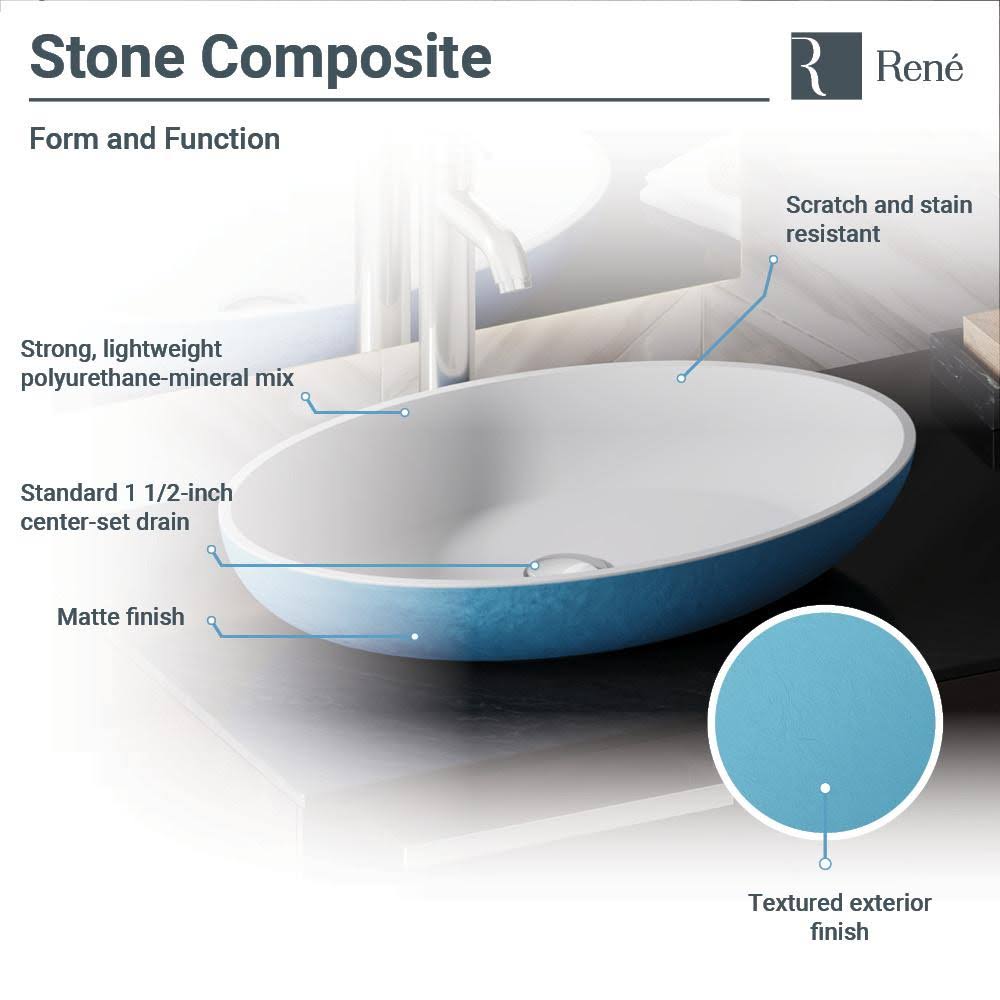 Stone Composite

R René

Form and Function

Scratch and stain resistant

Strong, lightweight polyurethane-mineral mix

Standard 1 1/2-inch center-set drain

Matte finish

Textured exterior finish